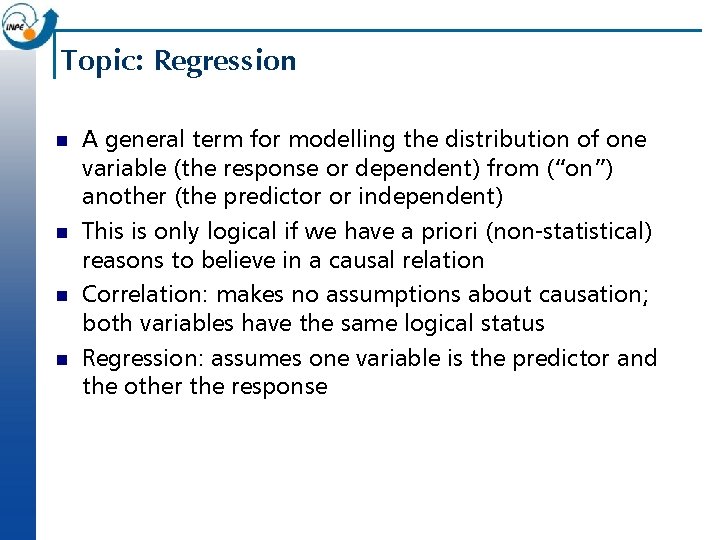 INPE

Topic: Regression

- A general term for modelling the distribution of one variable (the response or dependent) from (“on”) another (the predictor or independent)
- This is only logical if we have a priori (non-statistical) reasons to believe in a causal relation
- Correlation: makes no assumptions about causation; both variables have the same logical status
- Regression: assumes one variable is the predictor and the other the response